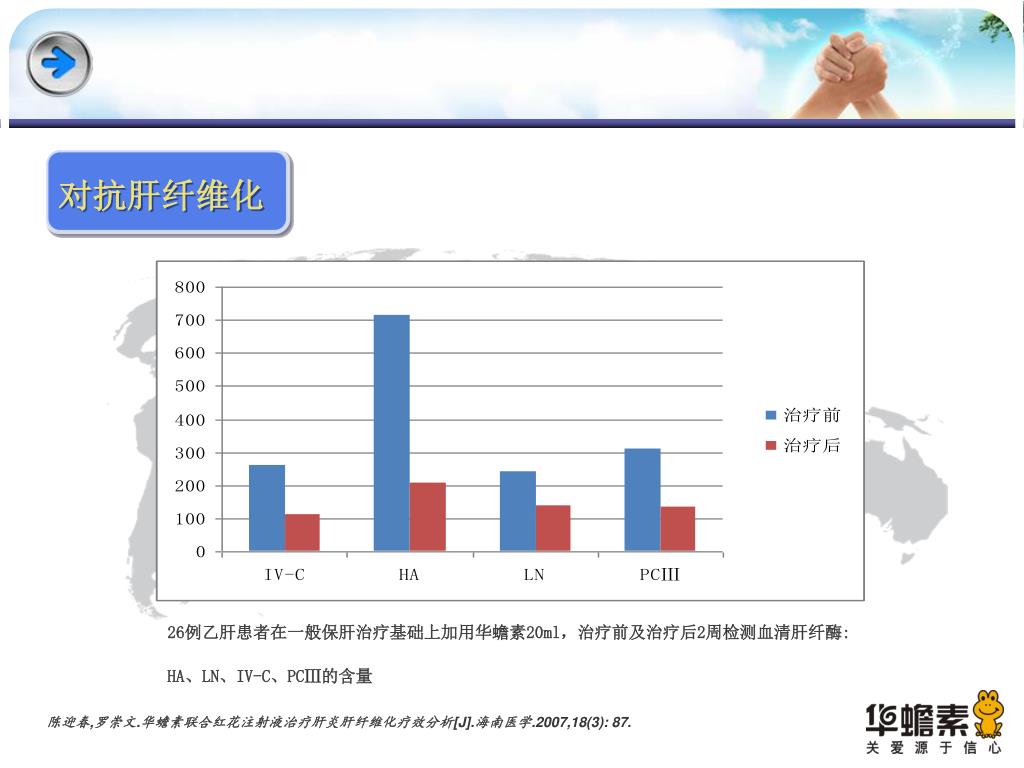 对抗肝纤维化

800
700
600
500
400
300
200
100
0

IV-C
HA
LN
PCIII

治疗前
治疗后

26例乙肝患者在一般保肝治疗基础上加用华蟾素20ml，治疗前及治疗后2周检测血清肝纤酶：

HA、LN、IV-C、PCIII的含量

陈迎春,罗崇文.华蟾素联合红花注射液治疗肝炎肝纤维化疗效分析[J].海南医学.2007,18(3): 87.

华蟾素
关爱源于信心